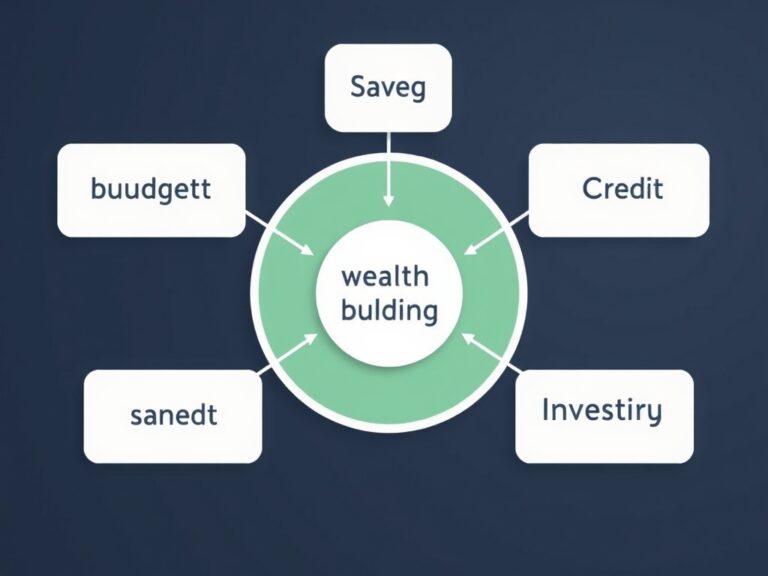 Saveg

buudgett

Credit

wealth bulding

sanedt

Investiry